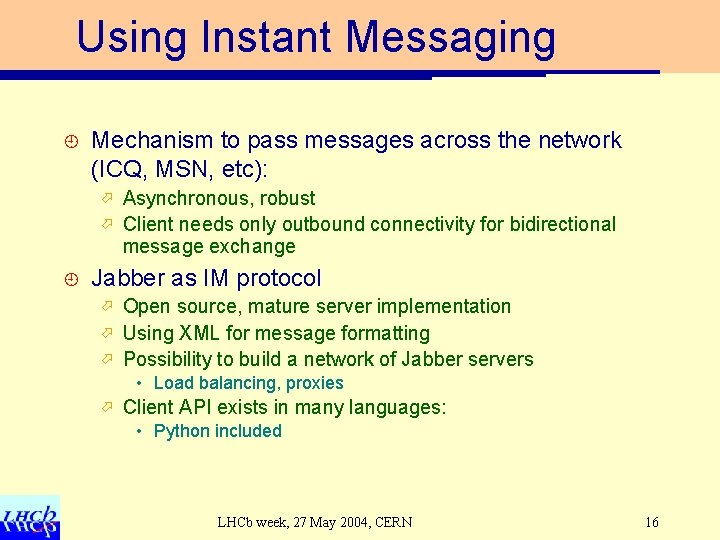 Using Instant Messaging

Mechanism to pass messages across the network (ICQ, MSN, etc):

Asynchronous, robust

Client needs only outbound connectivity for bidirectional message exchange

Jabber as IM protocol

Open source, mature server implementation

Using XML for message formatting

Possibility to build a network of Jabber servers

• Load balancing, proxies

Client API exists in many languages:

• Python included

LHCb

LHCb week, 27 May 2004, CERN

16